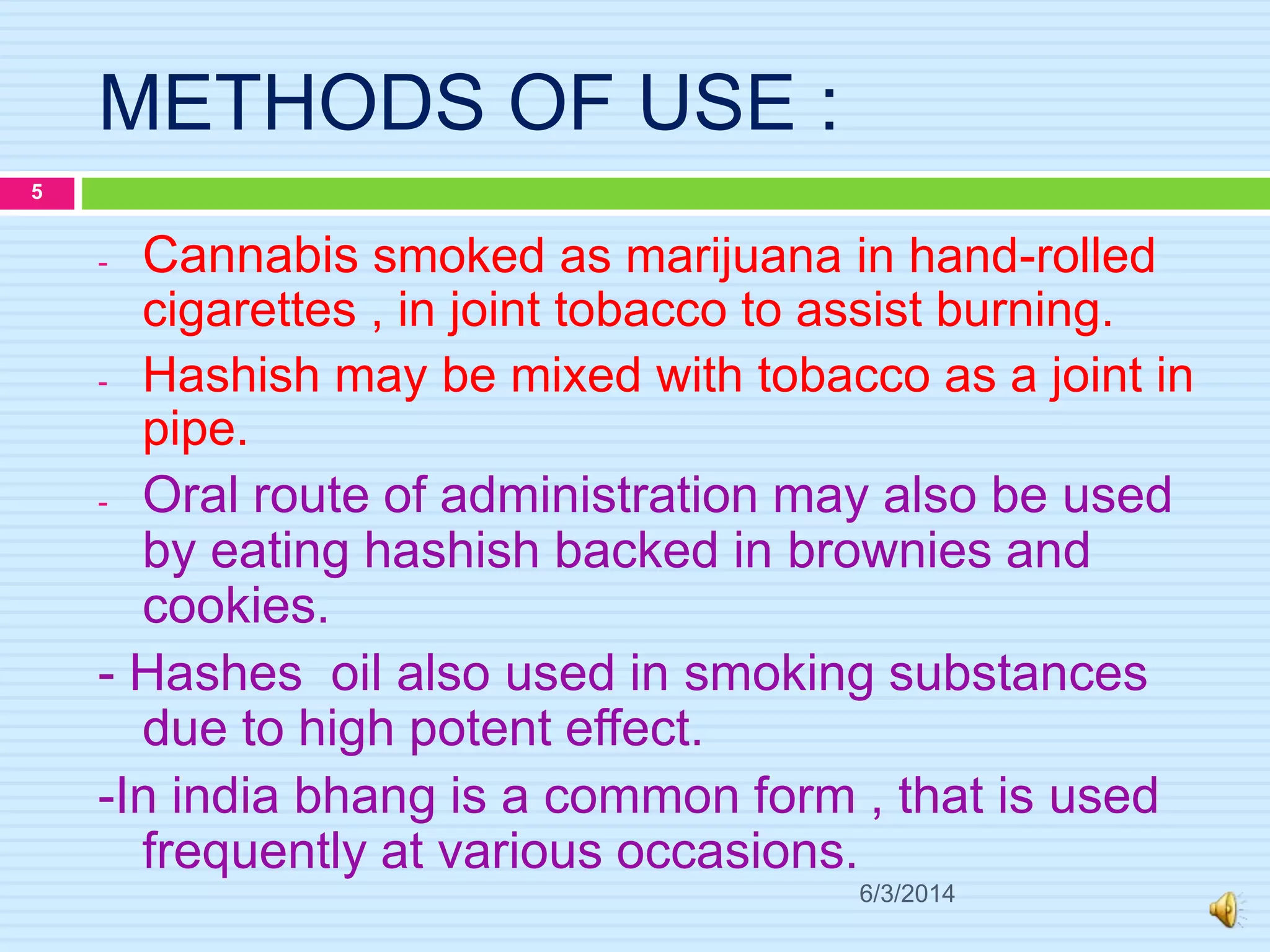 METHODS OF USE :

5

- Cannabis smoked as marijuana in hand-rolled cigarettes , in joint tobacco to assist burning.

- Hashish may be mixed with tobacco as a joint in pipe.

- Oral route of administration may also be used by eating hashish backed in brownies and cookies.

- Hashes oil also used in smoking substances due to high potent effect.

-In india bhang is a common form , that is used frequently at various occasions.

6/3/2014